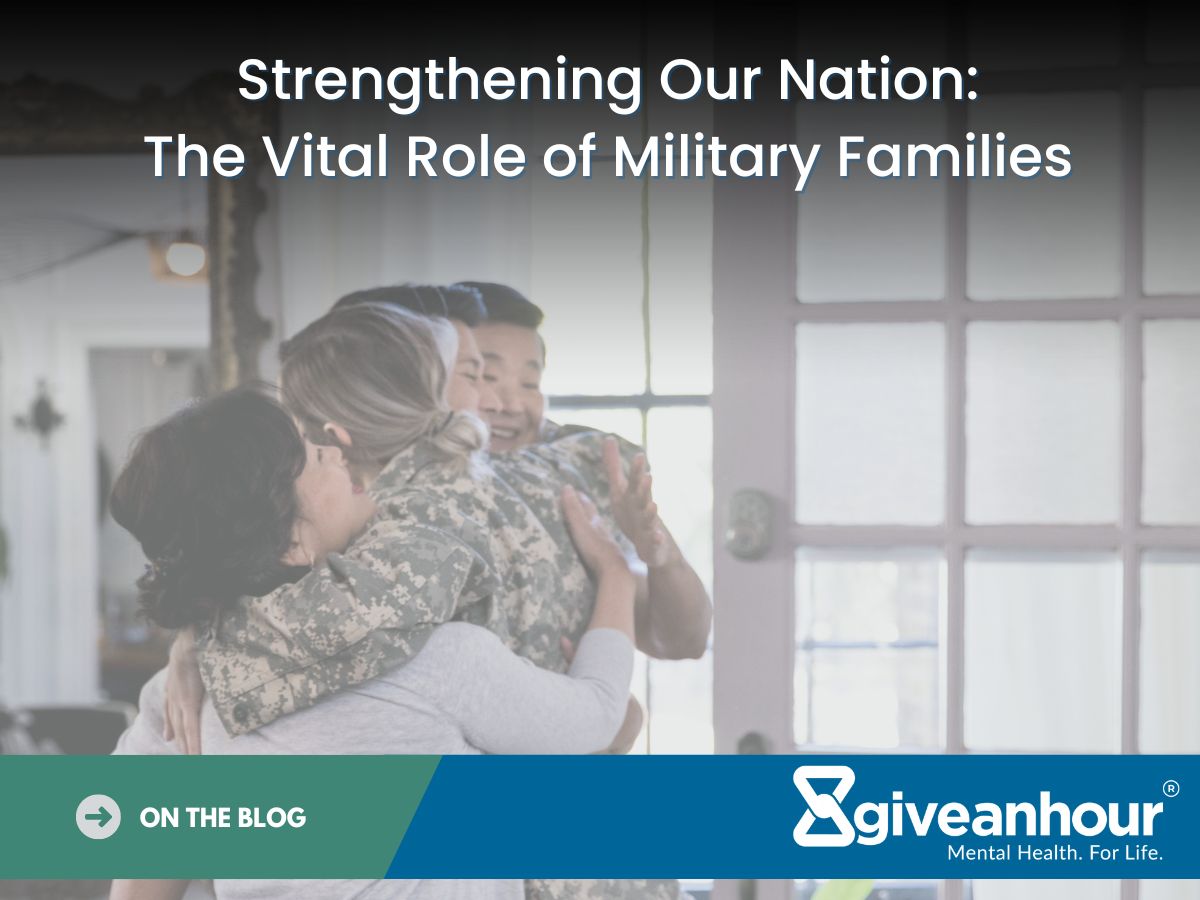 Strengthening Our Nation:
The Vital Role of Military Families

ON THE BLOG

giveanhour®
Mental Health. For Life.